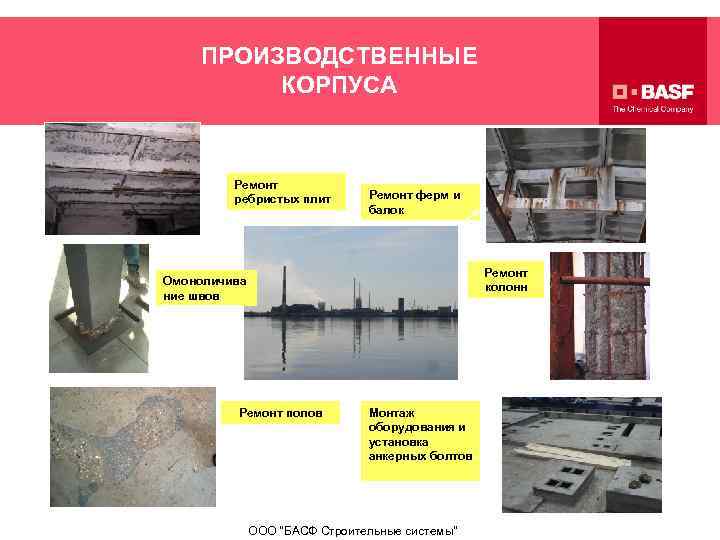 ПРОИЗВОДСТВЕННЫЕ КОРПУСА

BASF
The Chemical Company

Ремонт ребристых плит

Ремонт ферм и балок

Омоноличивание швов

Ремонт колонн

Ремонт полов

Монтаж оборудования и установка анкерных болтов

ООО "БАСФ Строительные системы"